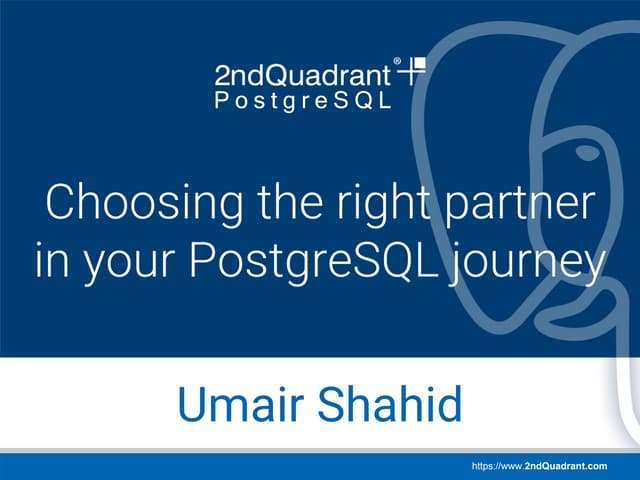 2ndQuadrant®
PostgreSQL

Choosing the right partner in your PostgreSQL journey

Umair Shahid

https://www.2ndQuadrant.com